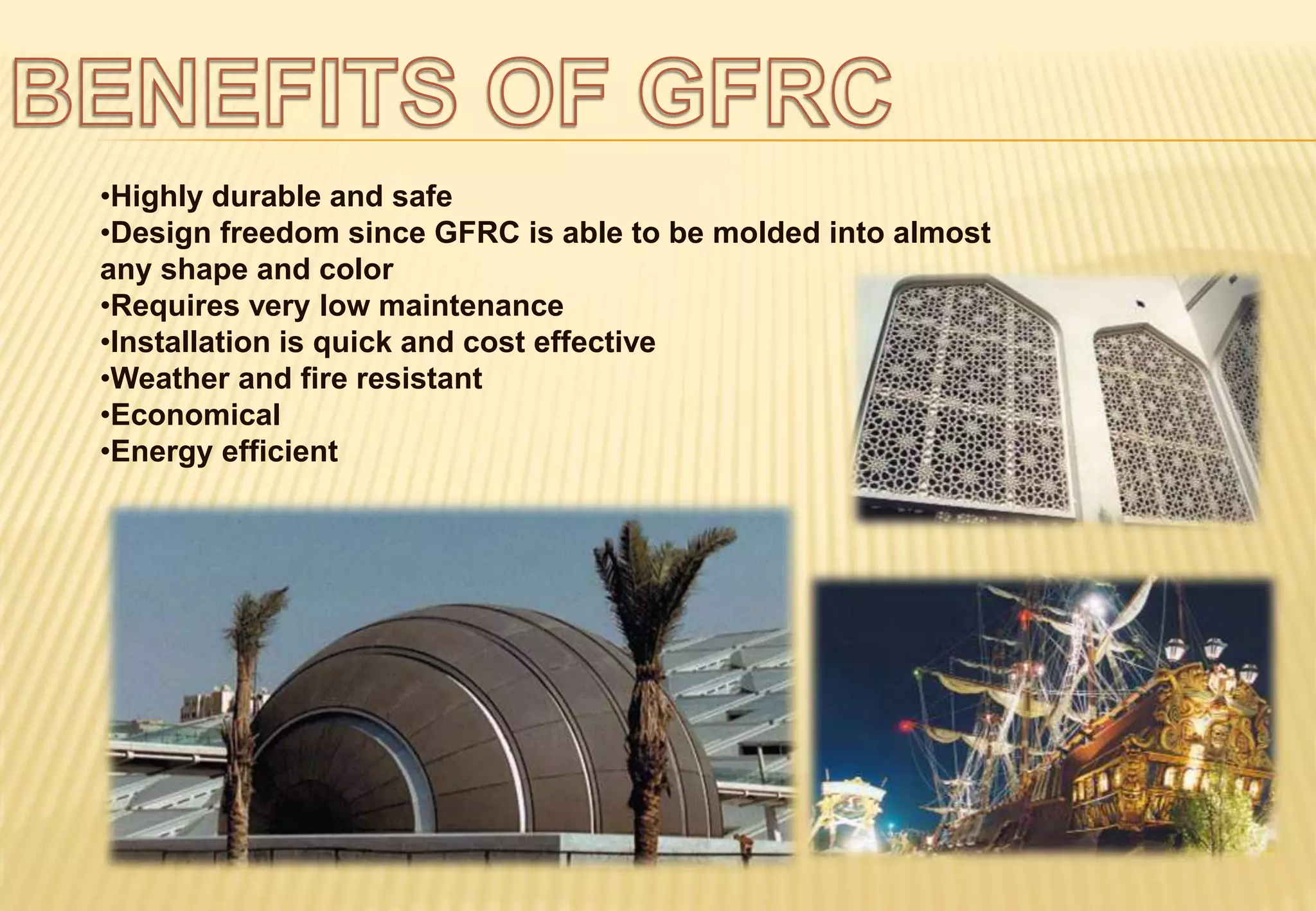 BENEFITS OF GFRC

•Highly durable and safe
•Design freedom since GFRC is able to be molded into almost any shape and color
•Requires very low maintenance
•Installation is quick and cost effective
•Weather and fire resistant
•Economical
•Energy efficient